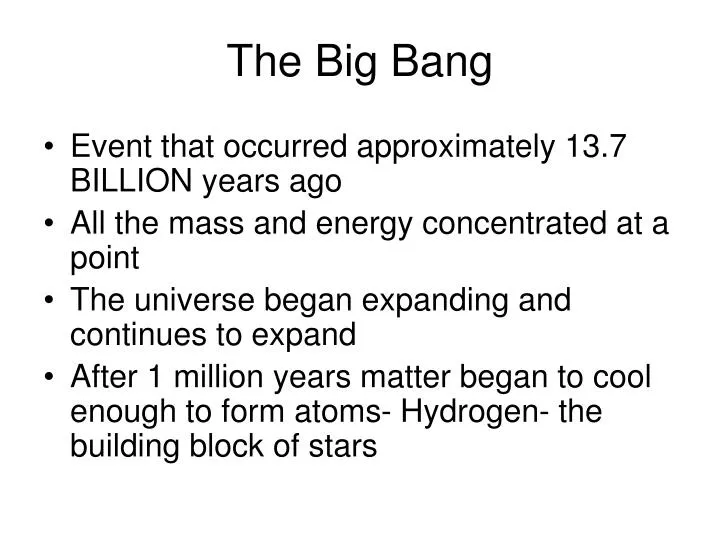 The Big Bang

• Event that occurred approximately 13.7 BILLION years ago
• All the mass and energy concentrated at a point
• The universe began expanding and continues to expand
• After 1 million years matter began to cool enough to form atoms- Hydrogen- the building block of stars